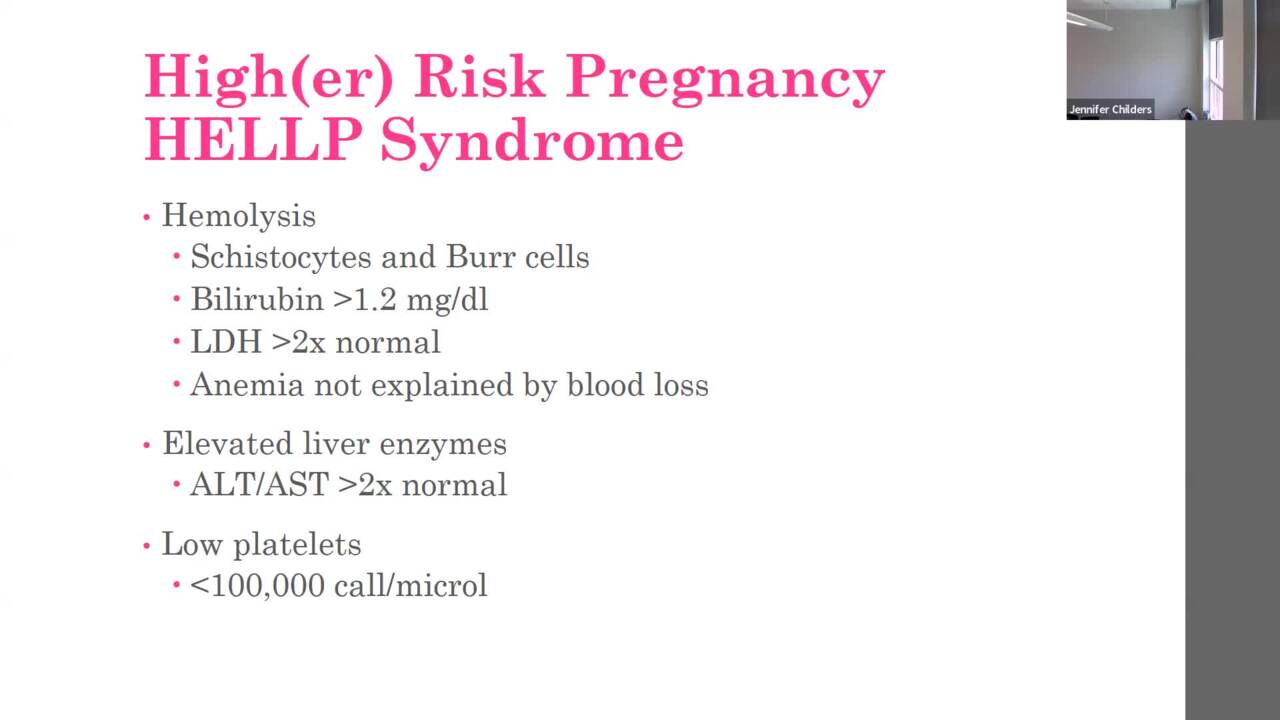 High(er) Risk Pregnancy
HELLP Syndrome

• Hemolysis
  • Schistocytes and Burr cells
  • Bilirubin >1.2 mg/dl
  • LDH >2x normal
  • Anemia not explained by blood loss

• Elevated liver enzymes
  • ALT/AST >2x normal

• Low platelets
  • <100,000 call/microl

Jennifer Childers